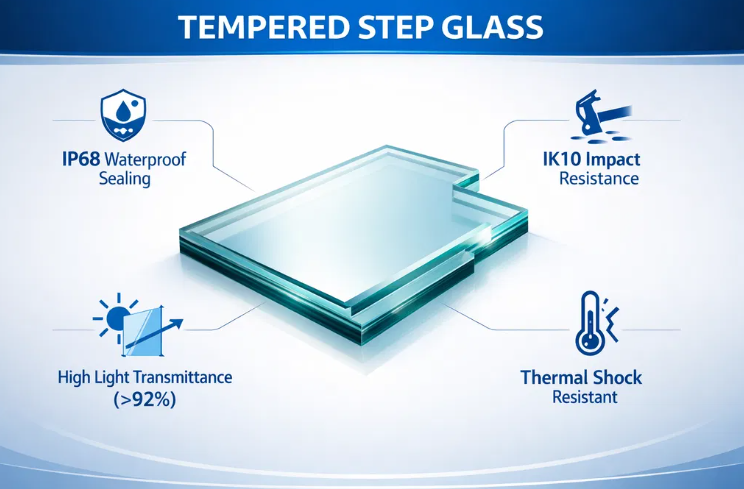 TEMPERED STEP GLASS

IP68 Waterproof Sealing

IK10 Impact Resistance

High Light Transmittance (>92%)

Thermal Shock Resistant